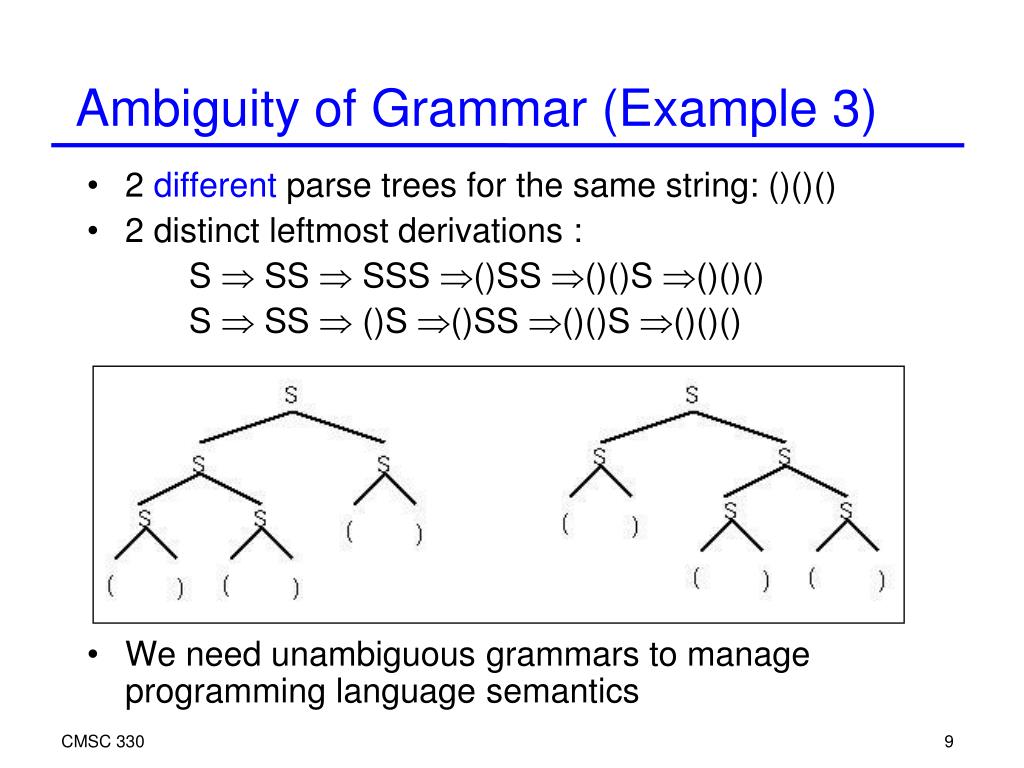 Ambiguity of Grammar (Example 3)

• 2 different parse trees for the same string: ()()()
• 2 distinct leftmost derivations :
$S \Rightarrow SS \Rightarrow SSS \Rightarrow ()SS \Rightarrow ()()S \Rightarrow ()()()$
$S \Rightarrow SS \Rightarrow ()S \Rightarrow ()SS \Rightarrow ()()S \Rightarrow ()()()$

S
S S
S S ( )
( ) ( )

S
S S
( ) S S
( ) ( )

• We need unambiguous grammars to manage programming language semantics

CMSC 330

9